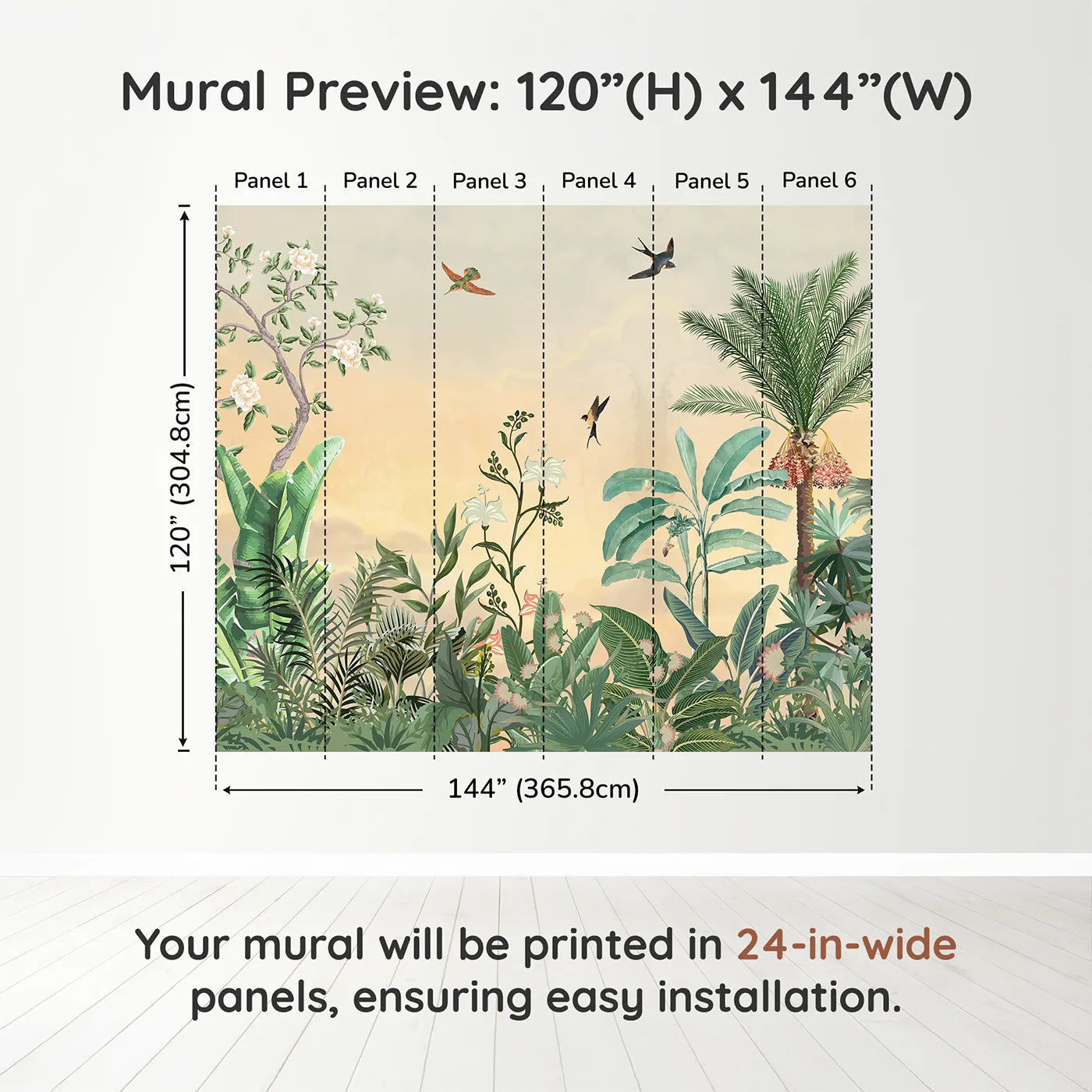 Mural Preview: 120”(H) x 144”(W)

Panel 1 Panel 2 Panel 3 Panel 4 Panel 5 Panel 6

120” (304.8cm)

144” (365.8cm)

Your mural will be printed in 24-in-wide panels, ensuring easy installation.